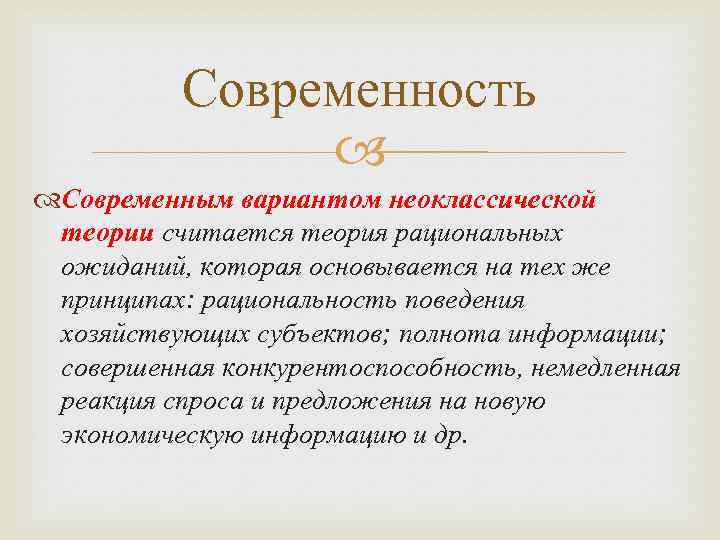 Современность

Современным вариантом неоклассической теории считается теория рациональных ожиданий, которая основывается на тех же принципах: рациональность поведения хозяйствующих субъектов; полнота информации; совершенная конкурентоспособность, немедленная реакция спроса и предложения на новую экономическую информацию и др.